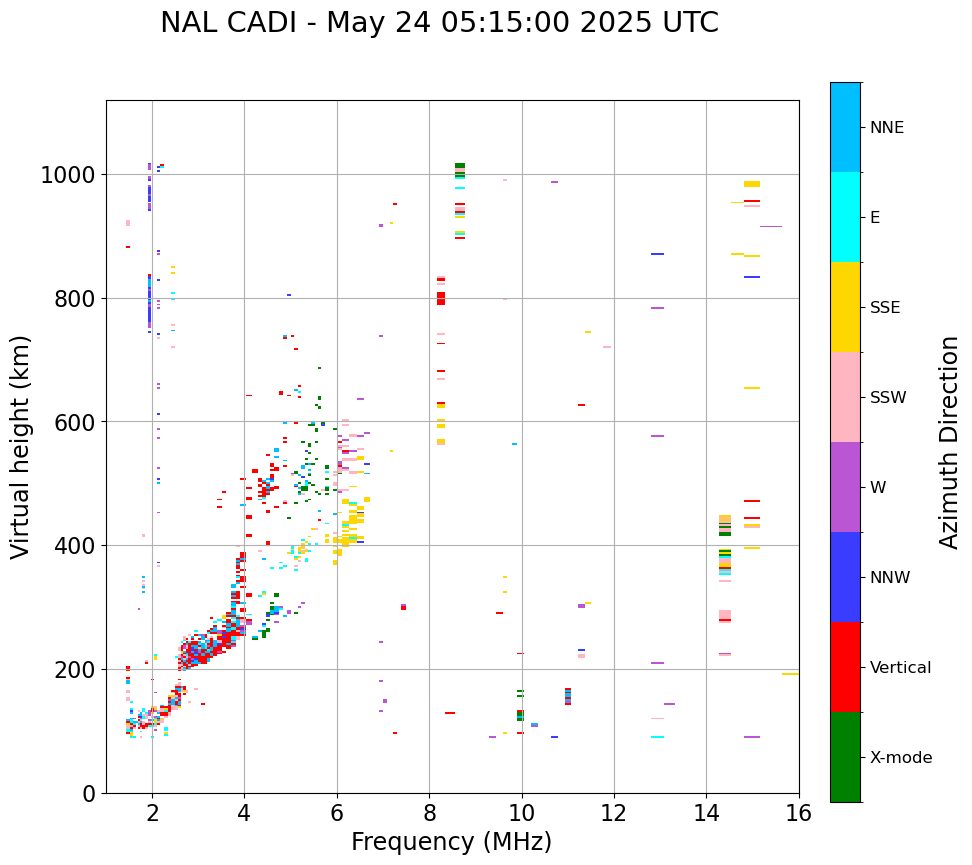 NAL CADI - May 24 05:15:00 2025 UTC

Virtual height (km)

1000
800
600
400
200
0

2
4
6
8
10
12
14
16

Frequency (MHz)

NNE
E
SSE
SSW
W
NNW
Vertical
X-mode

Azimuth Direction